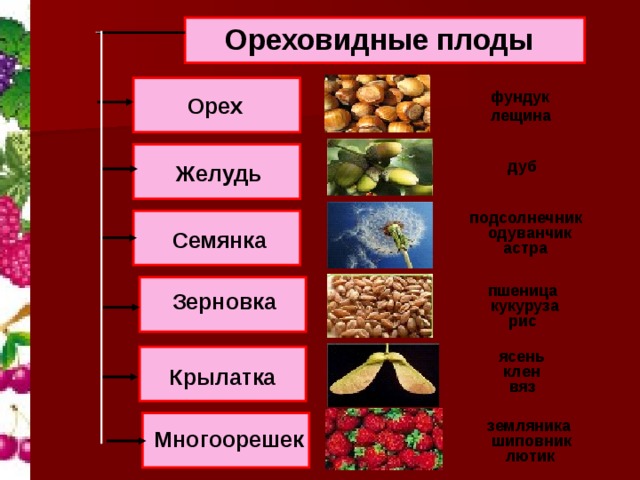 Ореховидные плоды

Орех

фундук
лещина

Желудь

дуб

Семянка

подсолнечник
одуванчик
астра

Зерновка

пшеница
кукуруза
рис

Крылатка

ясень
клен
вяз

Многоорешек

земляника
шиповник
лютик